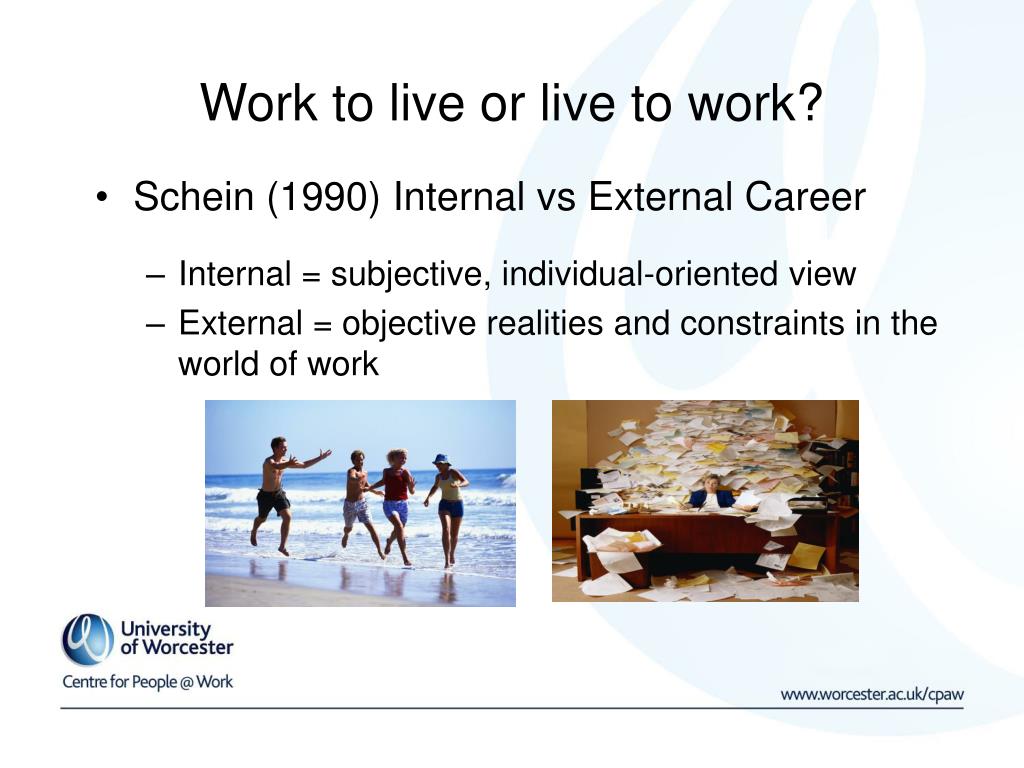 Work to live or live to work?

• Schein (1990) Internal vs External Career

– Internal = subjective, individual-oriented view
– External = objective realities and constraints in the world of work

University of Worcester
Centre for People @ Work

www.worcester.ac.uk/cpaw